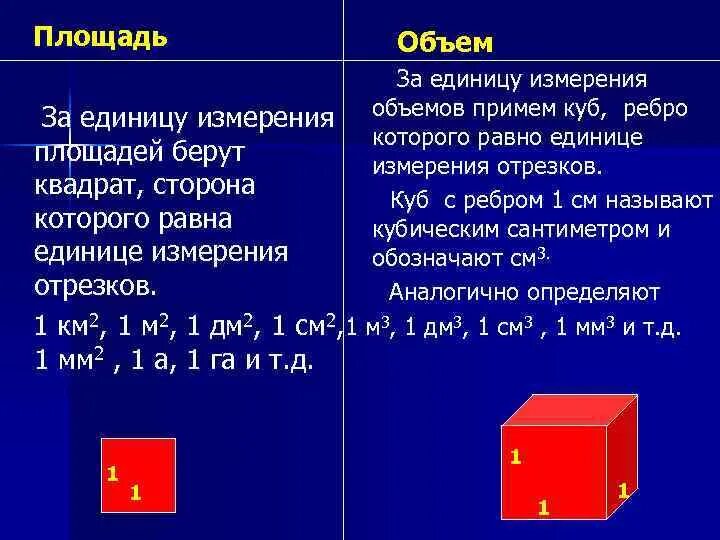 Площадь

За единицу измерения площадей берут квадрат, сторона которого равна единице измерения отрезков.

1 км$^2$, 1 м$^2$, 1 дм$^2$, 1 см$^2$, 1 мм$^2$ , 1 а, 1 га и т.д.

1
1

Объем

За единицу измерения объемов примем куб, ребро которого равно единице измерения отрезков.

Куб с ребром 1 см называют кубическим сантиметром и обозначают см$^3$.

Аналогично определяют 1 м$^3$, 1 дм$^3$, 1 см$^3$ , 1 мм$^3$ и т.д.

1
1
1